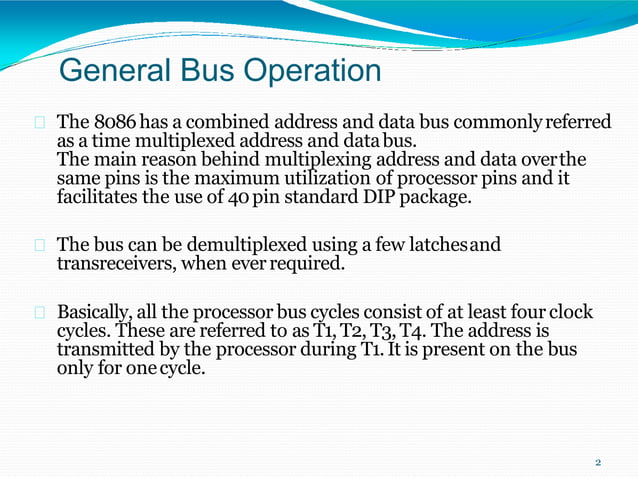 General Bus Operation

The 8086 has a combined address and data bus commonly referred as a time multiplexed address and data bus.
The main reason behind multiplexing address and data over the same pins is the maximum utilization of processor pins and it facilitates the use of 40 pin standard DIP package.

The bus can be demultiplexed using a few latches and transreceivers, when ever required.

Basically, all the processor bus cycles consist of at least four clock cycles. These are referred to as T1, T2, T3, T4. The address is transmitted by the processor during T1. It is present on the bus only for one cycle.

2